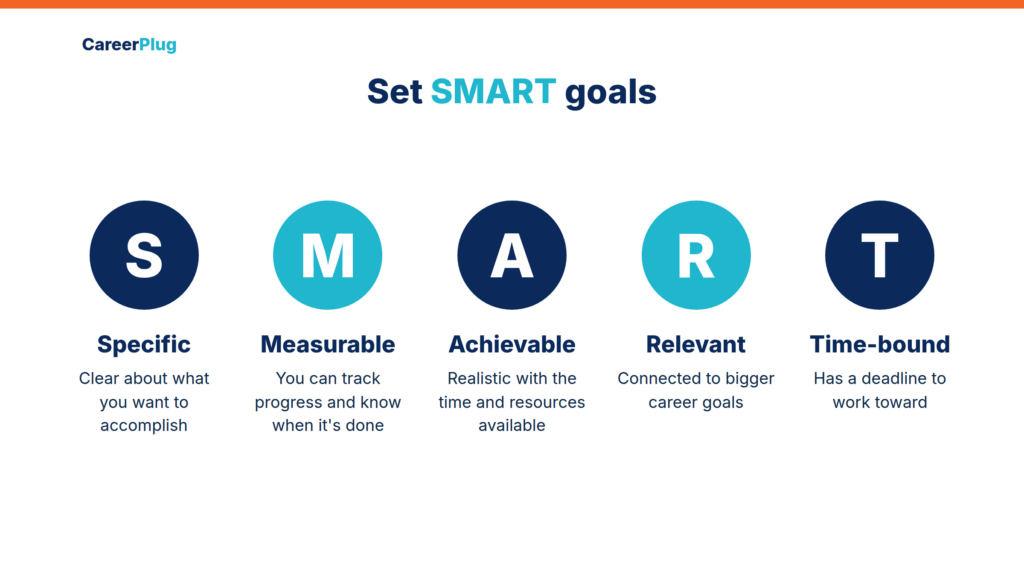 CareerPlug

Set SMART goals

S

Specific

Clear about what you want to accomplish

M

Measurable

You can track progress and know when it's done

A

Achievable

Realistic with the time and resources available

R

Relevant

Connected to bigger career goals

T

Time-bound

Has a deadline to work toward